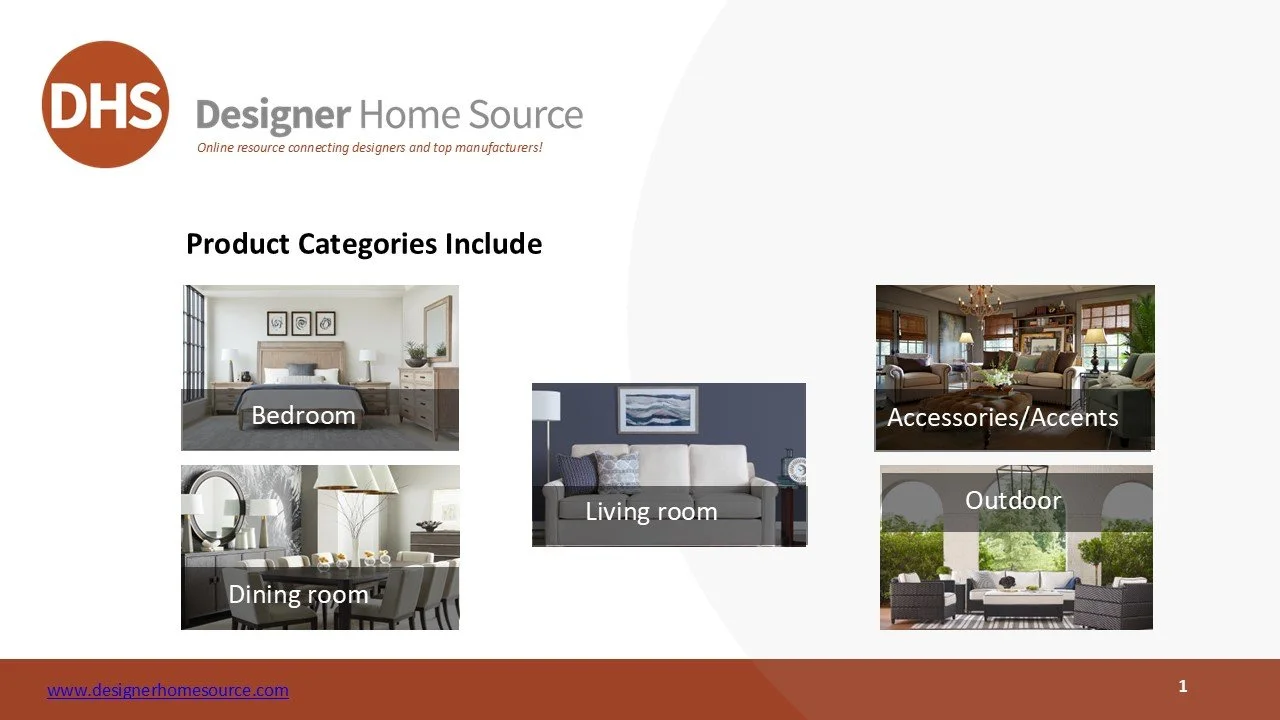 DHS Designer Home Source
Online resource connecting designers and top manufacturers!

Product Categories Include

Bedroom

Dining room

Living room

Accessories/Accents

Outdoor

www.designerhomesource.com

1